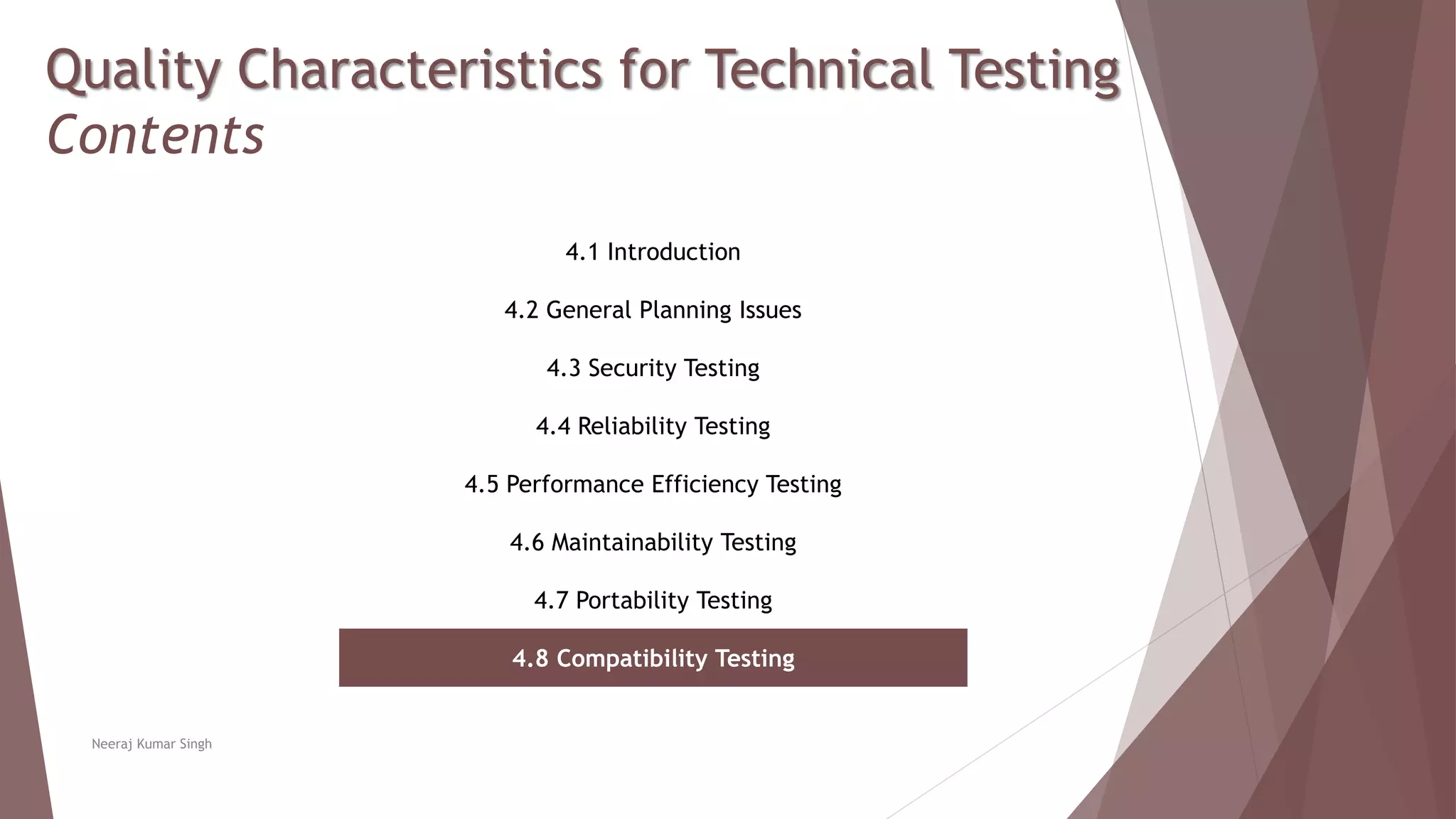 Quality Characteristics for Technical Testing
Contents

4.1 Introduction

4.2 General Planning Issues

4.3 Security Testing

4.4 Reliability Testing

4.5 Performance Efficiency Testing

4.6 Maintainability Testing

4.7 Portability Testing

4.8 Compatibility Testing

Neeraj Kumar Singh